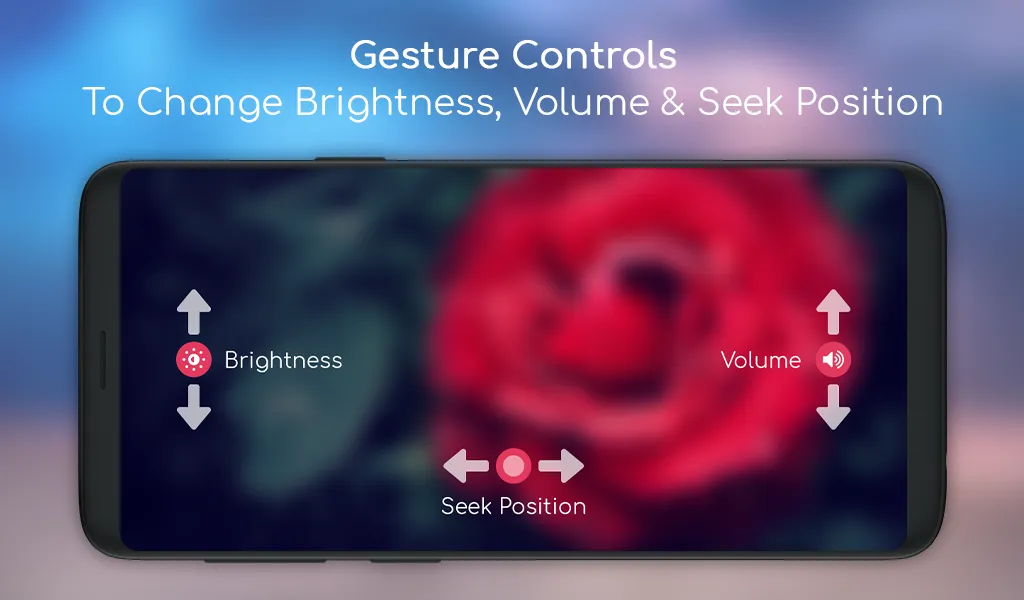 Gesture Controls
To Change Brightness, Volume & Seek Position

Brightness

Volume

Seek Position